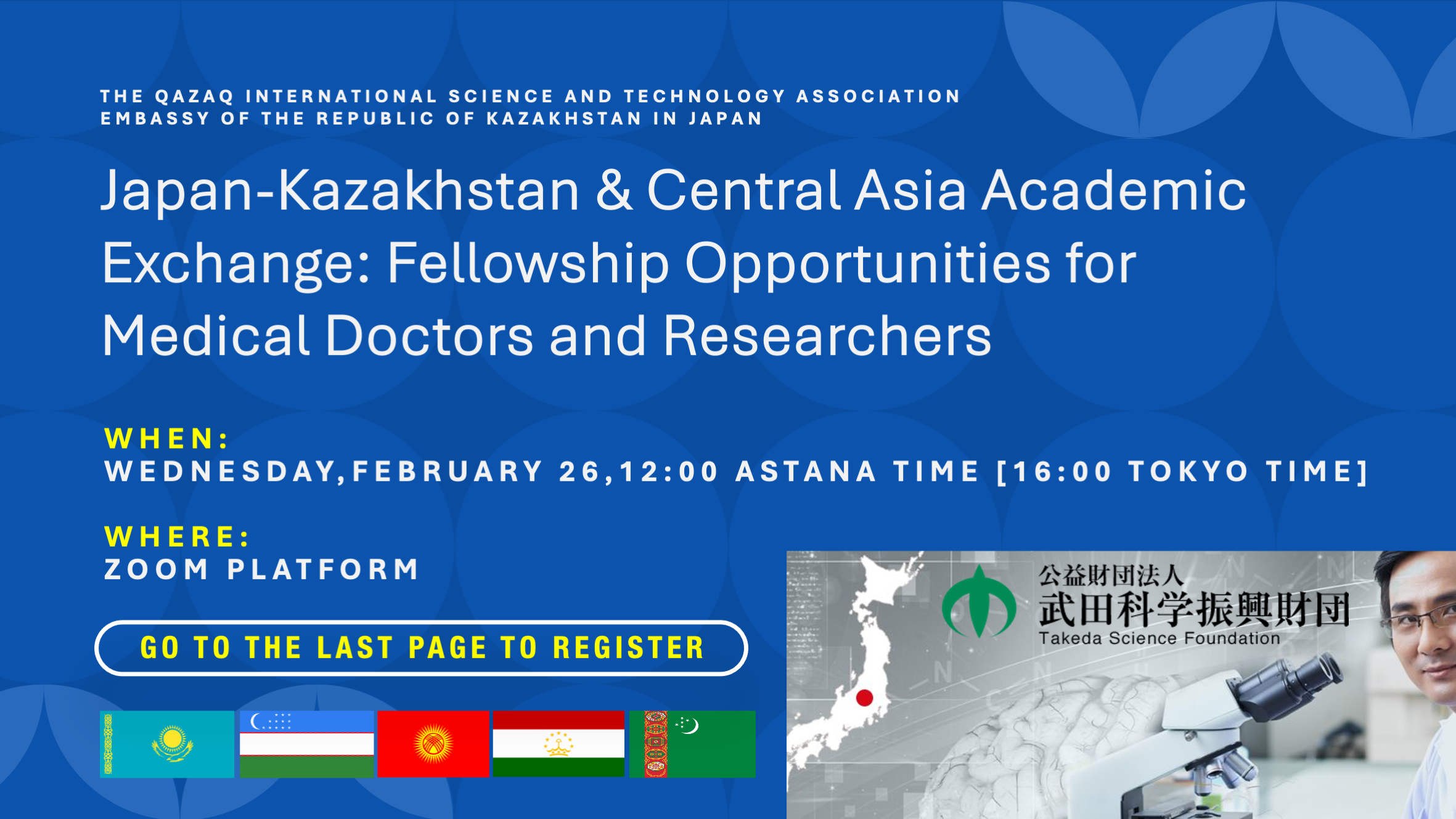 THE QAZAQ INTERNATIONAL SCIENCE AND TECHNOLOGY ASSOCIATION
EMBASSY OF THE REPUBLIC OF KAZAKHSTAN IN JAPAN

Japan-Kazakhstan & Central Asia Academic Exchange: Fellowship Opportunities for Medical Doctors and Researchers

WHEN:
WEDNESDAY,FEBRUARY 26,12:00 ASTANA TIME [16:00 TOKYO TIME]

WHERE:
ZOOM PLATFORM

GO TO THE LAST PAGE TO REGISTER

公益財団法人
武田科学振興財団
Takeda Science Foundation